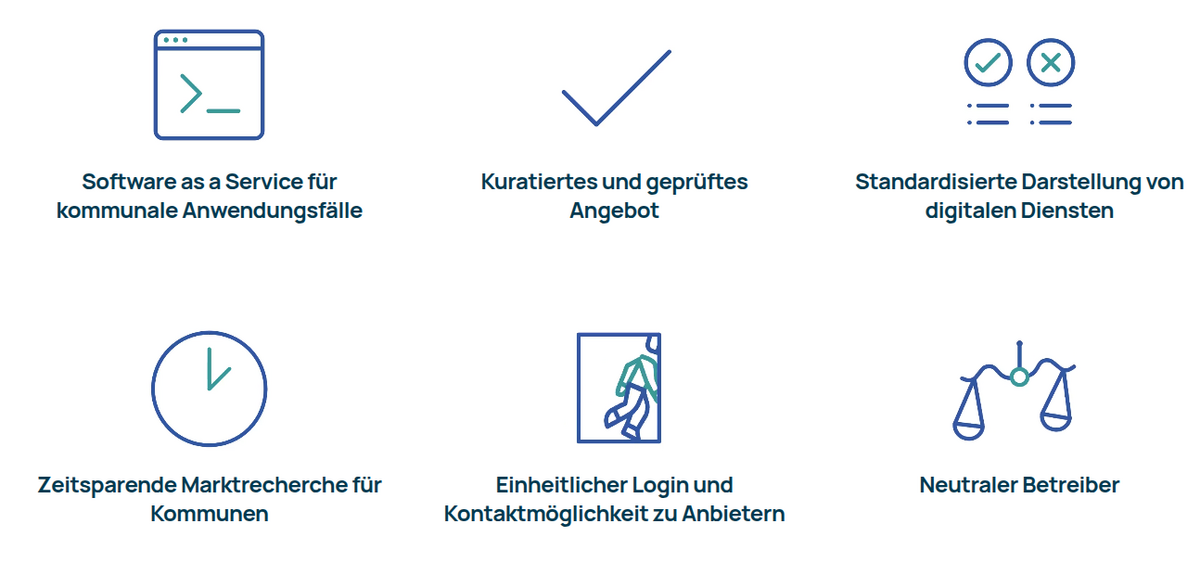 Software as a Service für kommunale Anwendungsfälle

Kuratiertes und geprüftes Angebot

Standardisierte Darstellung von digitalen Diensten

Zeitsparende Marktrecherche für Kommunen

Einheitlicher Login und Kontaktmöglichkeit zu Anbietern

Neutraler Betreiber